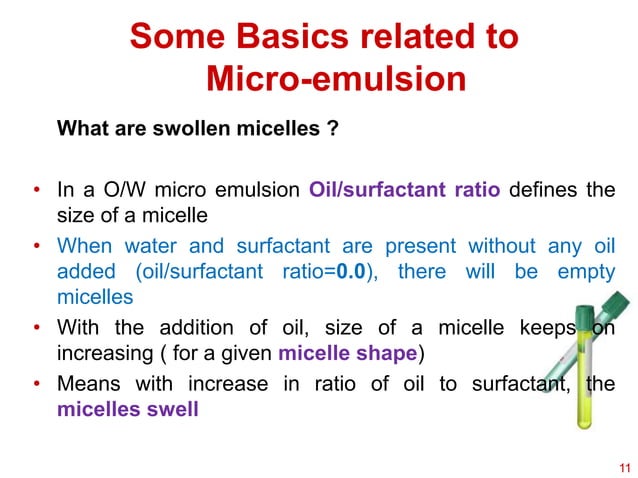 Some Basics related to Micro-emulsion

What are swollen micelles ?

• In a O/W micro emulsion Oil/surfactant ratio defines the size of a micelle
• When water and surfactant are present without any oil added (oil/surfactant ratio=0.0), there will be empty micelles
• With the addition of oil, size of a micelle keeps on increasing ( for a given micelle shape)
• Means with increase in ratio of oil to surfactant, the micelles swell

11